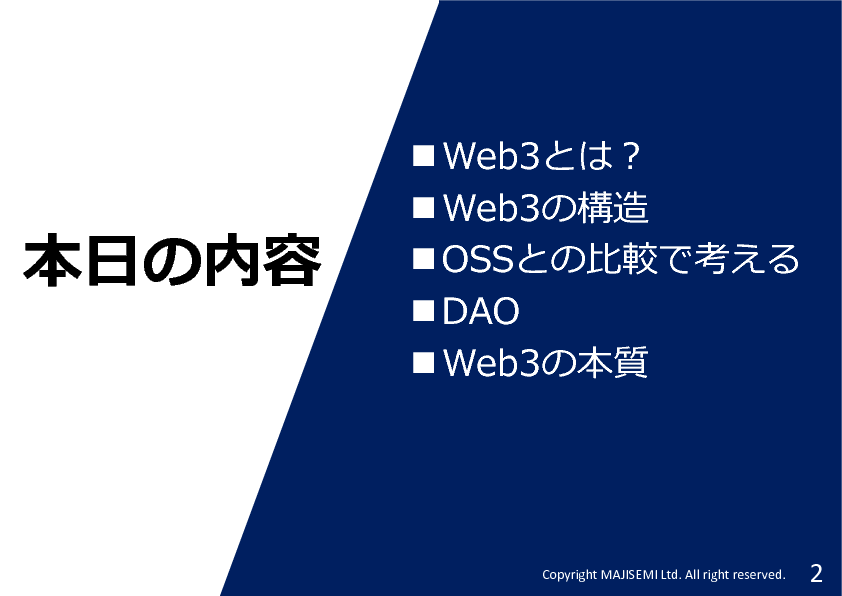 本日の内容

■Web3とは？
■Web3の構造
■OSSとの比較で考える
■DAO
■Web3の本質

Copyright MAJISEMI Ltd. All right reserved. 2